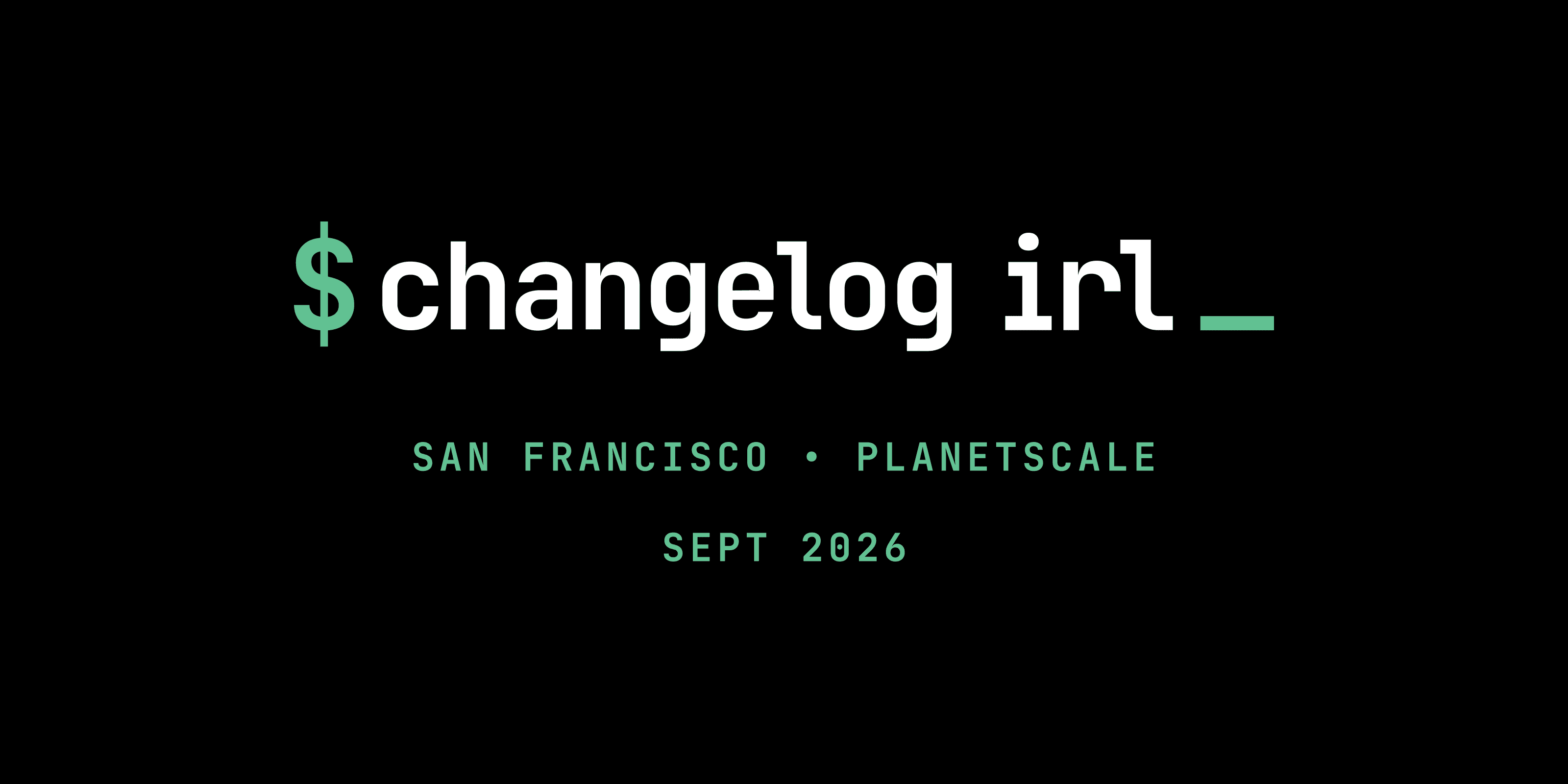 $ changelog irl _

SAN FRANCISCO • PLANETSCALE

SEPT 2026